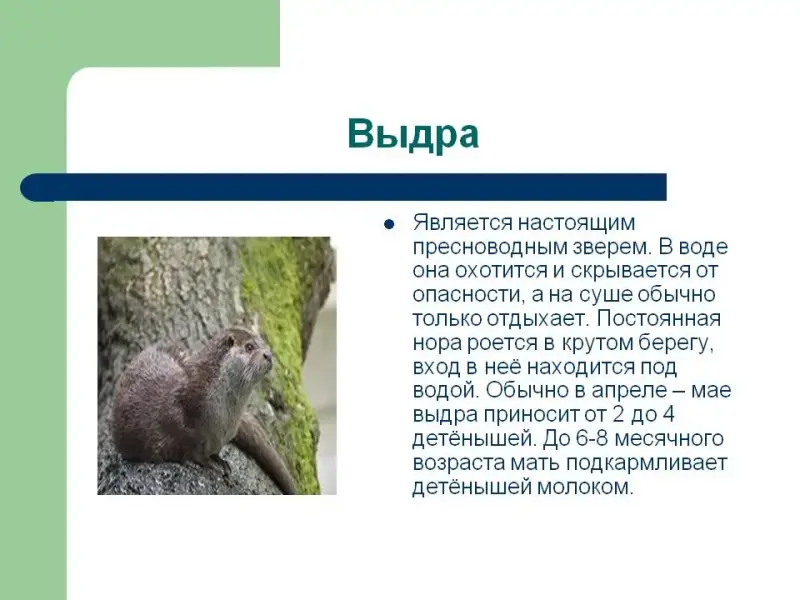 Выдра

• Является настоящим пресноводным зверем. В воде она охотится и скрывается от опасности, а на суше обычно только отдыхает. Постоянная нора роется в крутом берегу, вход в неё находится под водой. Обычно в апреле – мае выдра приносит от 2 до 4 детёнышей. До 6-8 месячного возраста мать подкармливает детёнышей молоком.